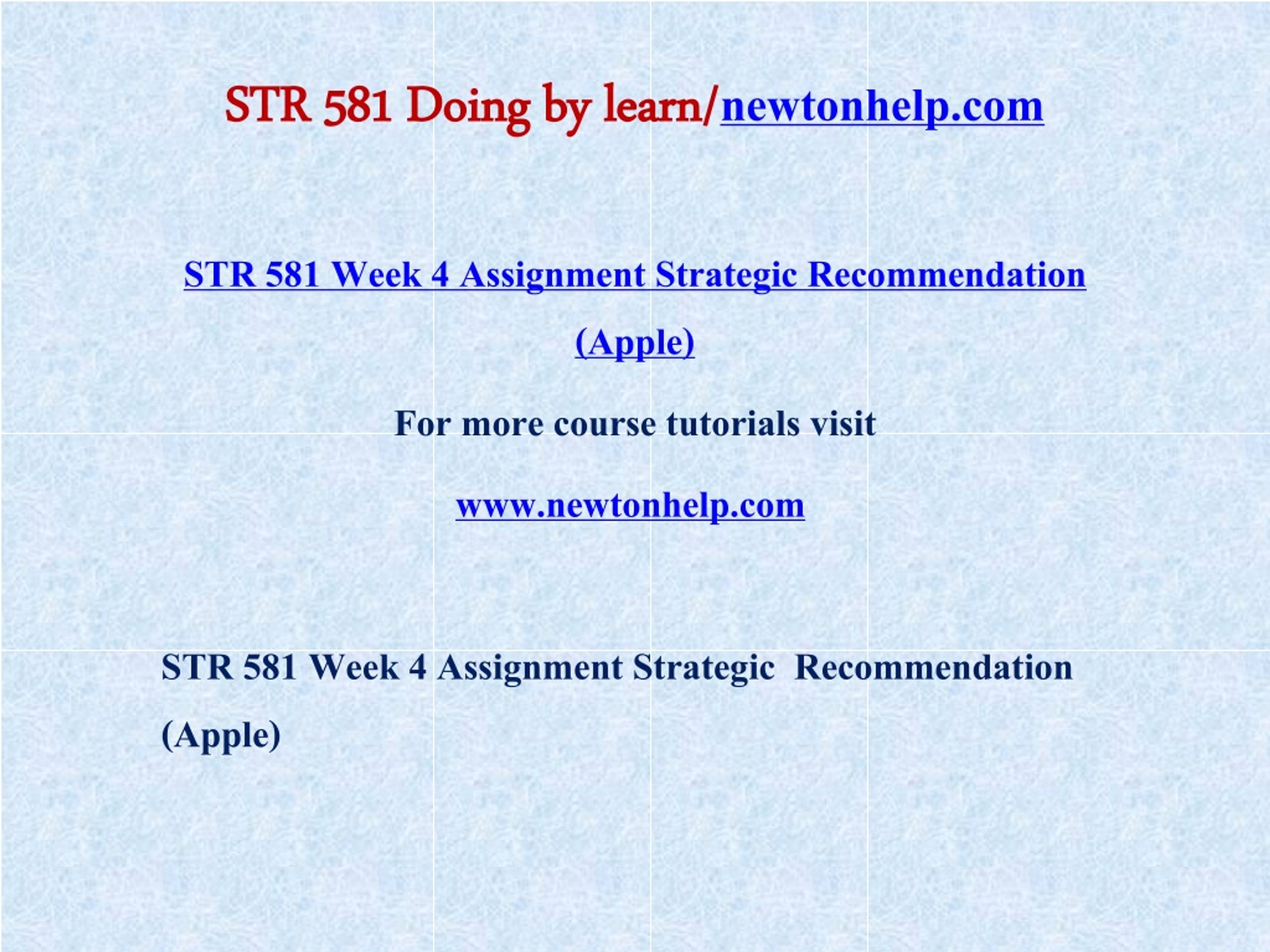 STR 581 Doing by learn/newtonhelp.com

STR 581 Week 4 Assignment Strategic Recommendation (Apple)

For more course tutorials visit

www.newtonhelp.com

STR 581 Week 4 Assignment Strategic Recommendation (Apple)